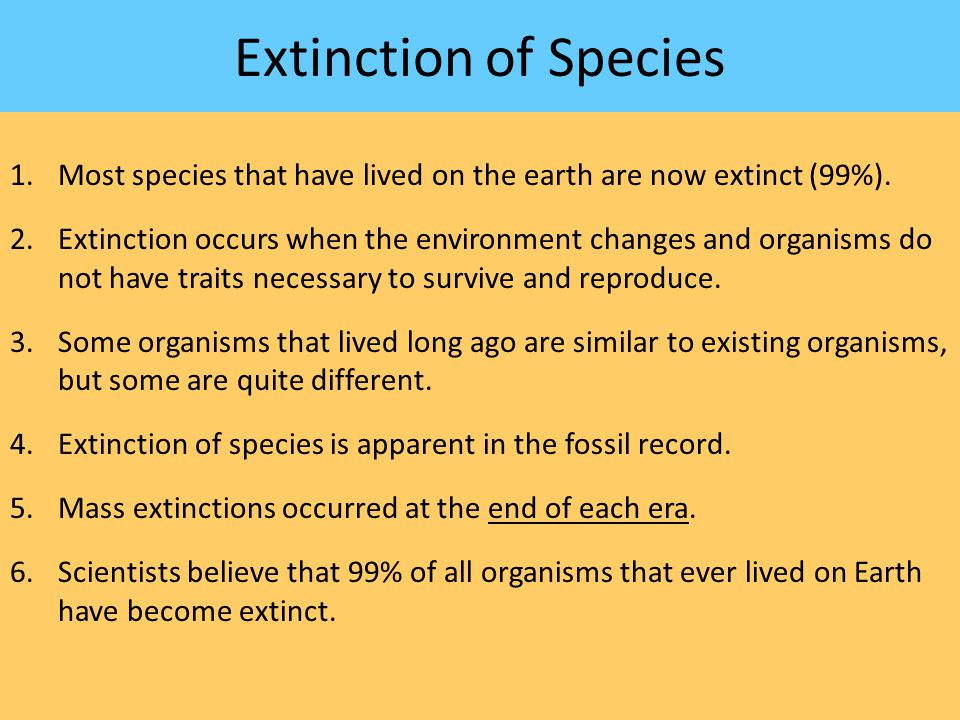 Extinction of Species

1. Most species that have lived on the earth are now extinct (99%).

2. Extinction occurs when the environment changes and organisms do not have traits necessary to survive and reproduce.

3. Some organisms that lived long ago are similar to existing organisms, but some are quite different.

4. Extinction of species is apparent in the fossil record.

5. Mass extinctions occurred at the end of each era.

6. Scientists believe that 99% of all organisms that ever lived on Earth have become extinct.